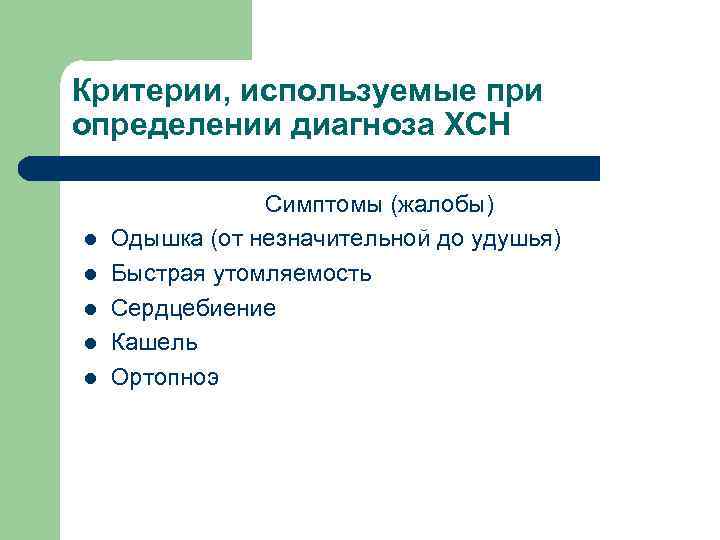 Критерии, используемые при определении диагноза ХСН

Симптомы (жалобы)

- Одышка (от незначительной до удушья)
- Быстрая утомляемость
- Сердцебиение
- Кашель
- Ортопноэ